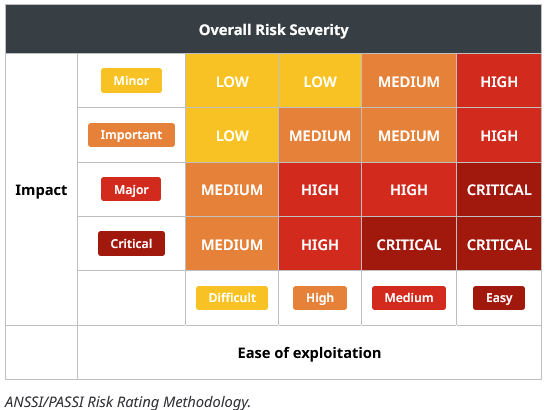 | Overall Risk Severity | | | | | |
|---|---|---|---|---|---|
| Impact | Minor | LOW | LOW | MEDIUM | HIGH |
| | Important | LOW | MEDIUM | MEDIUM | HIGH |
| | Major | MEDIUM | HIGH | HIGH | CRITICAL |
| | Critical | MEDIUM | HIGH | CRITICAL | CRITICAL |
| | | Difficult | High | Medium | Easy |
| | Ease of exploitation | | | | |

ANSSI/PASSI Risk Rating Methodology.